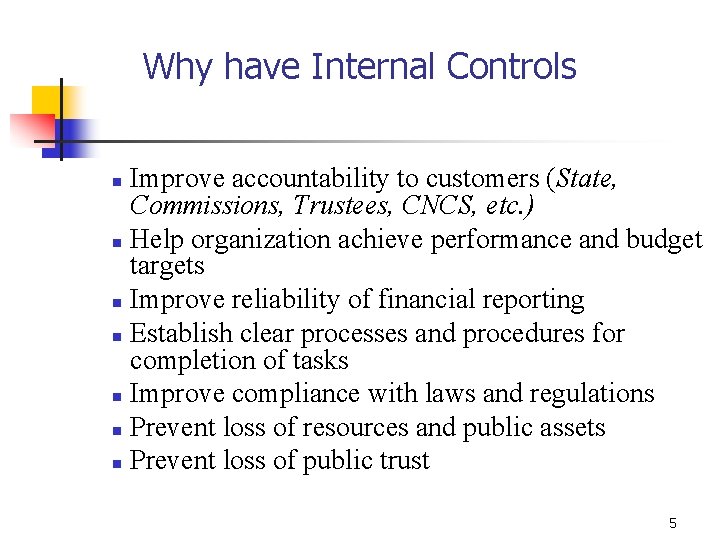 Why have Internal Controls

- Improve accountability to customers (State, Commissions, Trustees, CNCS, etc.)
- Help organization achieve performance and budget targets
- Improve reliability of financial reporting
- Establish clear processes and procedures for completion of tasks
- Improve compliance with laws and regulations
- Prevent loss of resources and public assets
- Prevent loss of public trust

5